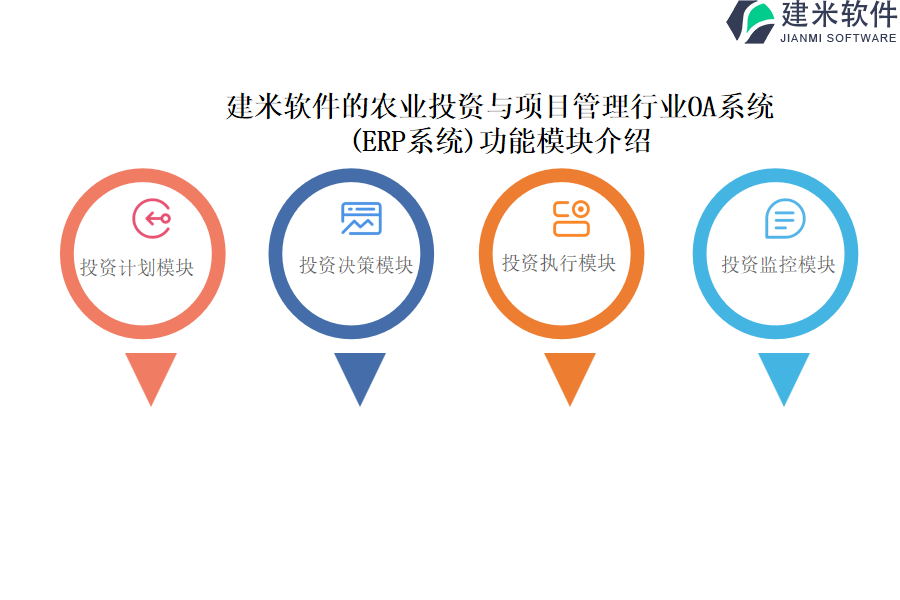 建米软件
JIANMI SOFTWARE

建米软件的农业投资与项目管理行业OA系统(ERP系统)功能模块介绍

投资计划模块

投资决策模块

投资执行模块

投资监控模块